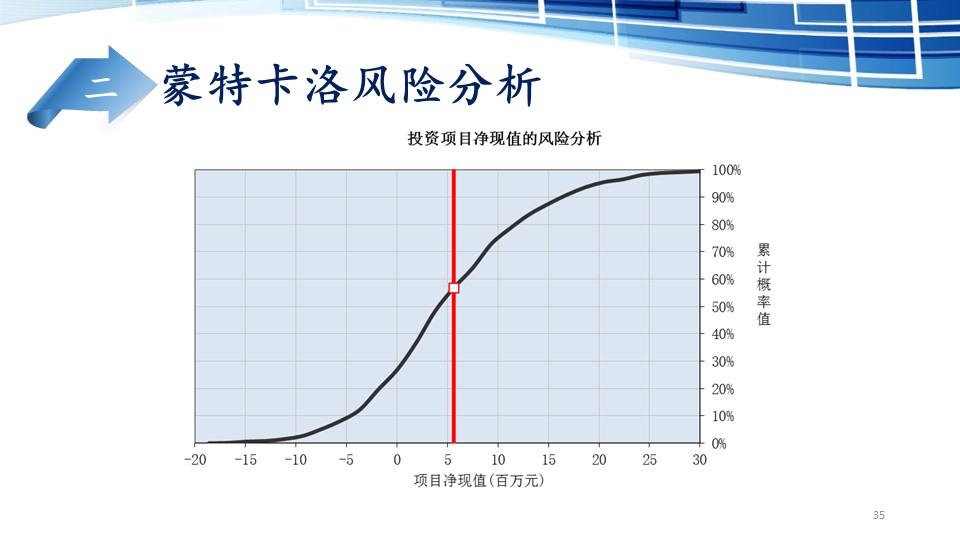 二 蒙特卡洛风险分析

投资项目净现值的风险分析

100%
90%
80%
70%
60%
50%
40%
30%
20%
10%
0%

累计概率值

−20 −15 −10 −5 0 5 10 15 20 25 30

项目净现值(百万元)

35